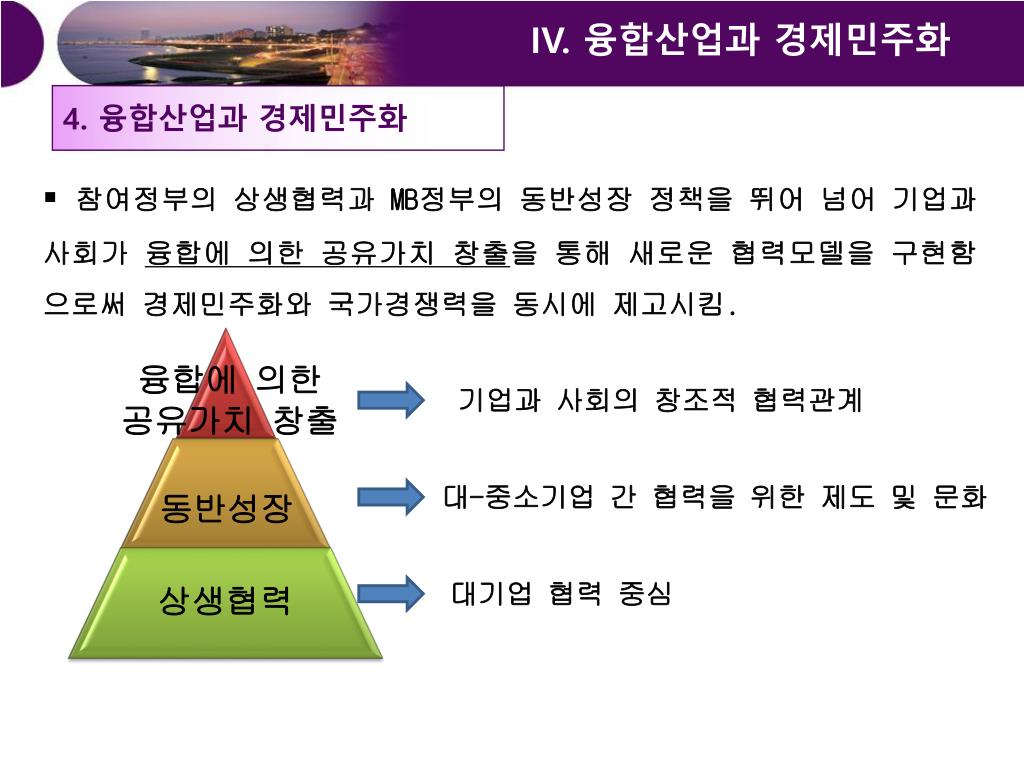 IV. 융합산업과 경제민주화

4. 융합산업과 경제민주화

▪ 참여정부의 상생협력과 MB정부의 동반성장 정책을 뛰어 넘어 기업과 사회가 융합에 의한 공유가치 창출을 통해 새로운 협력모델을 구현함으로써 경제민주화와 국가경쟁력을 동시에 제고시킴.

융합에 의한 공유가치 창출

기업과 사회의 창조적 협력관계

동반성장

대-중소기업 간 협력을 위한 제도 및 문화

상생협력

대기업 협력 중심